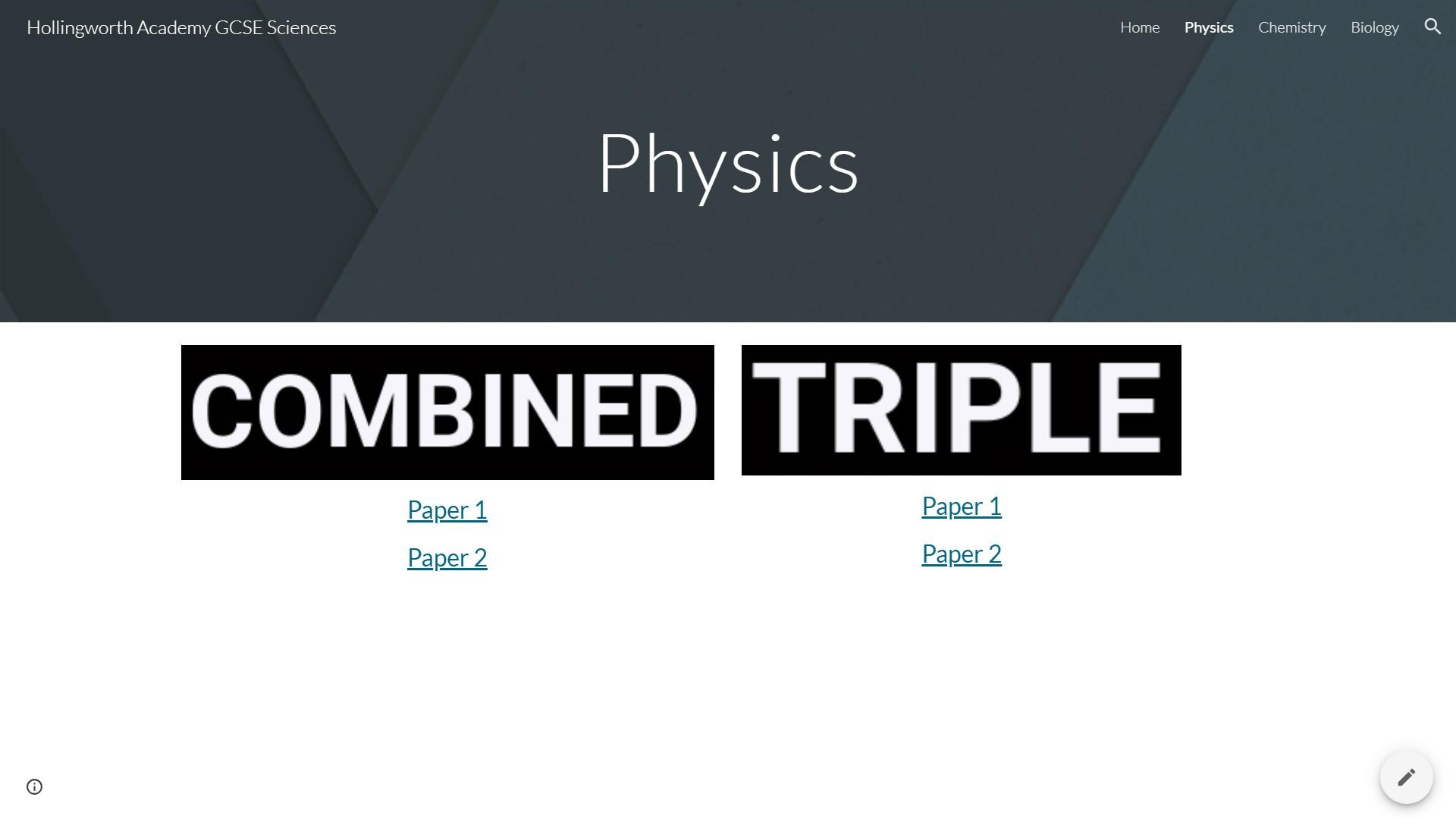 Hollingworth Academy GCSE Sciences

Home Physics Chemistry Biology

Physics

COMBINED

Paper 1

Paper 2

TRIPLE

Paper 1

Paper 2